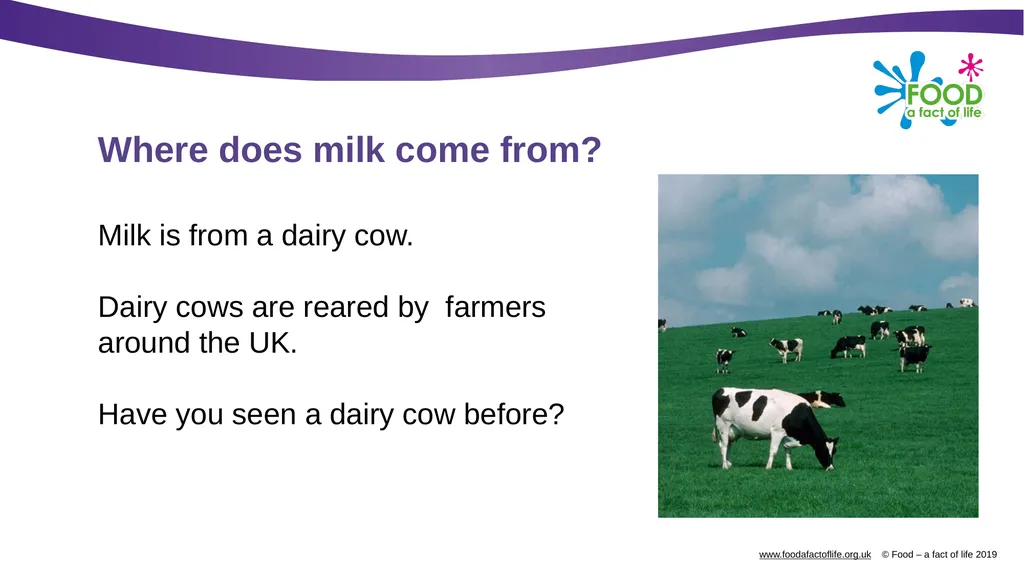 FOOD
a fact of life

Where does milk come from?

Milk is from a dairy cow.

Dairy cows are reared by  farmers around the UK.

Have you seen a dairy cow before?

www.foodafactoflife.org.uk © Food – a fact of life 2019